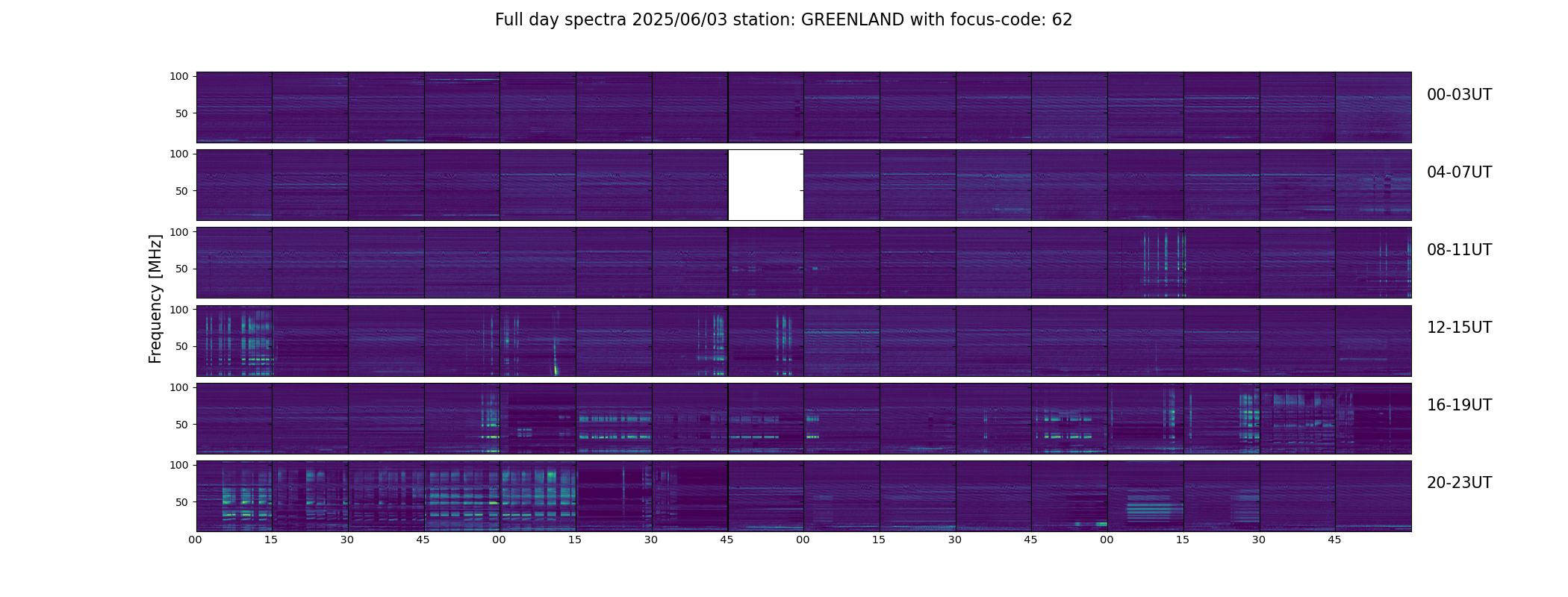 Full day spectra 2025/06/03 station: GREENLAND with focus-code: 62

Frequency [MHz]

100
50
00-03UT

100
50
04-07UT

100
50
08-11UT

100
50
12-15UT

100
50
16-19UT

100
50
20-23UT

00 15 30 45 00 15 30 45 00 15 30 45 00 15 30 45